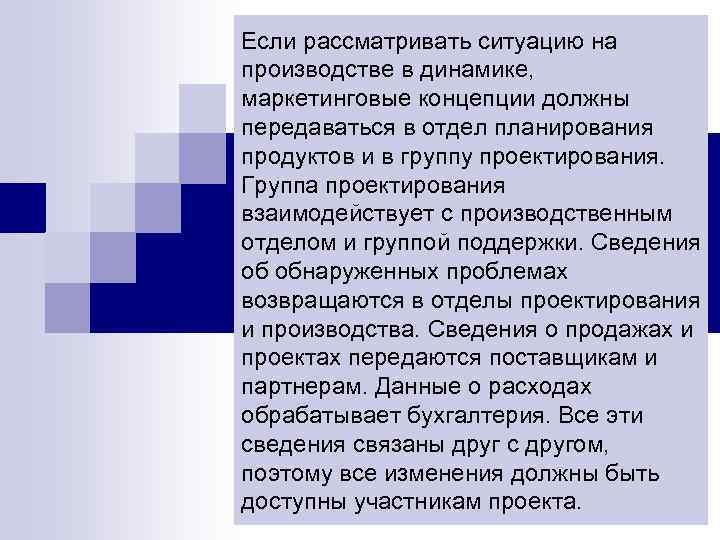 Если рассматривать ситуацию на производстве в динамике, маркетинговые концепции должны передаваться в отдел планирования продуктов и в группу проектирования. Группа проектирования взаимодействует с производственным отделом и группой поддержки. Сведения об обнаруженных проблемах возвращаются в отделы проектирования и производства. Сведения о продажах и проектах передаются поставщикам и партнерам. Данные о расходах обрабатывает бухгалтерия. Все эти сведения связаны друг с другом, поэтому все изменения должны быть доступны участникам проекта.